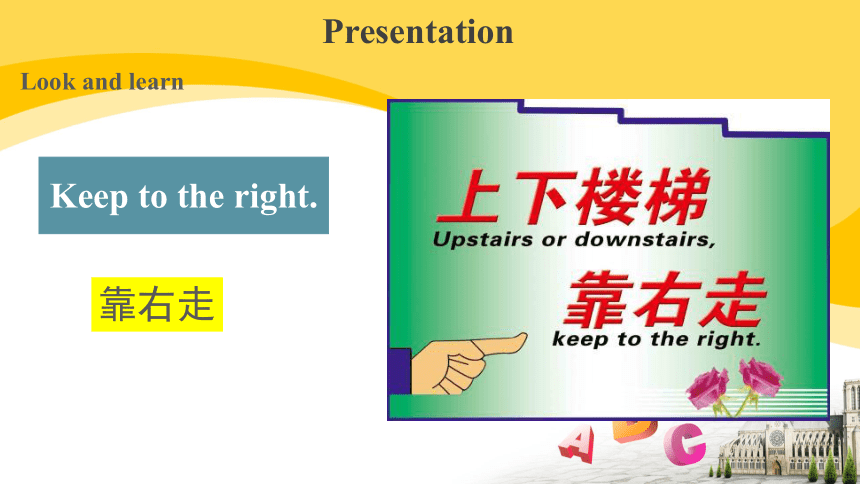 Presentation

Look and learn

Keep to the right.

靠右走

上下楼梯
Upstairs or downstairs,
靠右走
keep to the right.

A B C